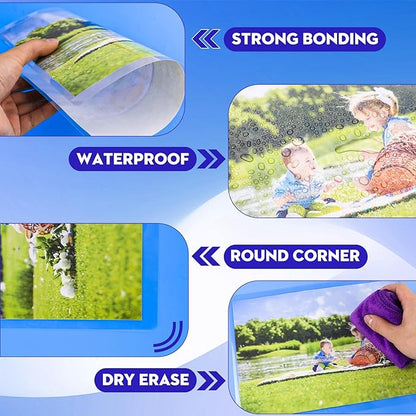 STRONG BONDING

WATERPROOF

ROUND CORNER

DRY ERASE